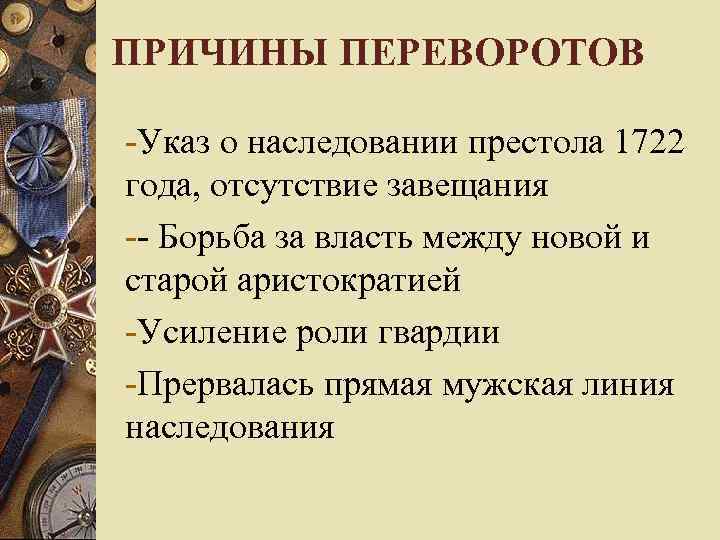 ПРИЧИНЫ ПЕРЕВОРОТОВ

-Указ о наследовании престола 1722 года, отсутствие завещания

-- Борьба за власть между новой и старой аристократией

-Усиление роли гвардии

-Прервалась прямая мужская линия наследования